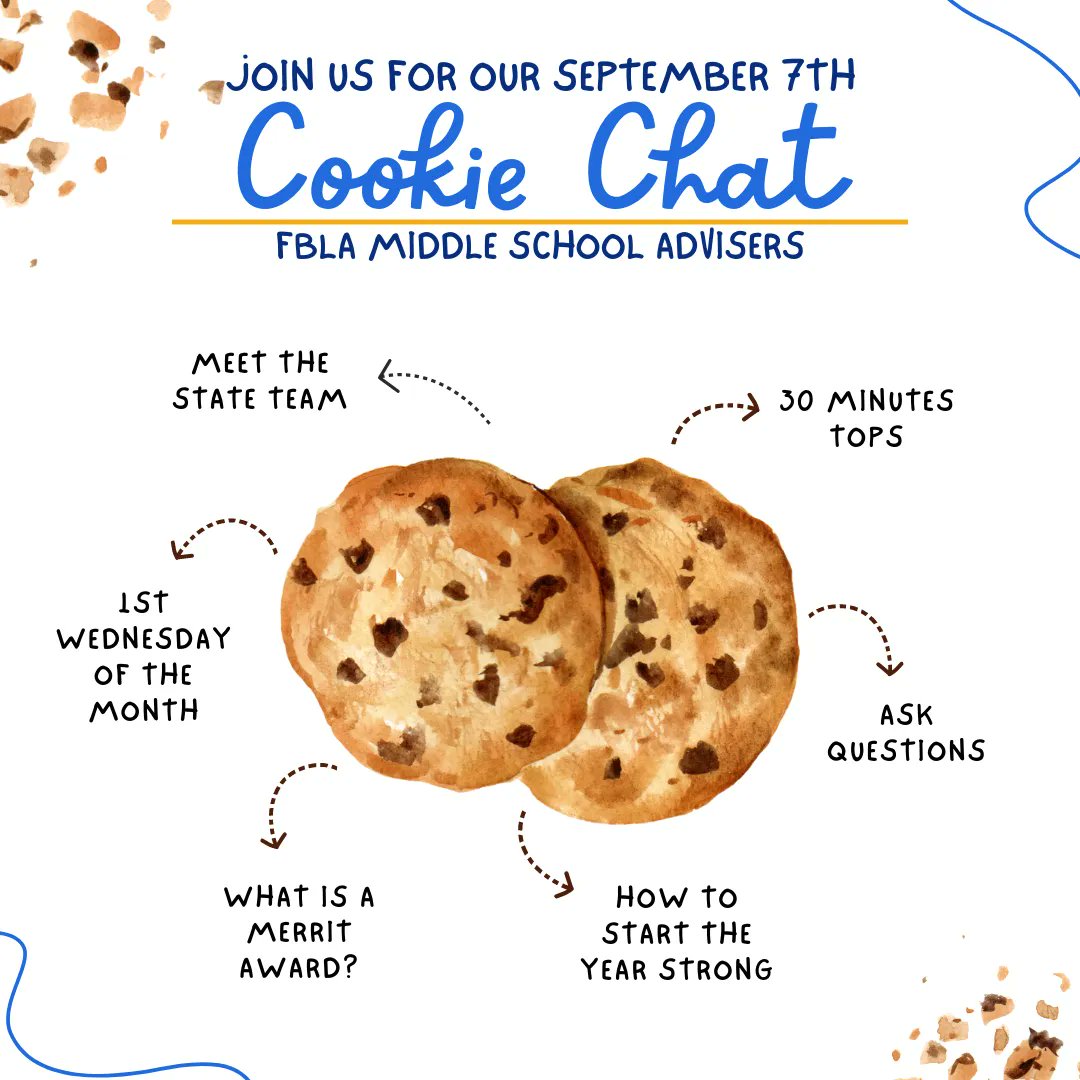 JOIN US FOR OUR SEPTEMBER 7TH
Cookie Chat
FBLA MIDDLE SCHOOL ADVISERS

MEET THE STATE TEAM

30 MINUTES TOPS

1ST WEDNESDAY OF THE MONTH

ASK QUESTIONS

WHAT IS A MERRIT AWARD?

HOW TO START THE YEAR STRONG